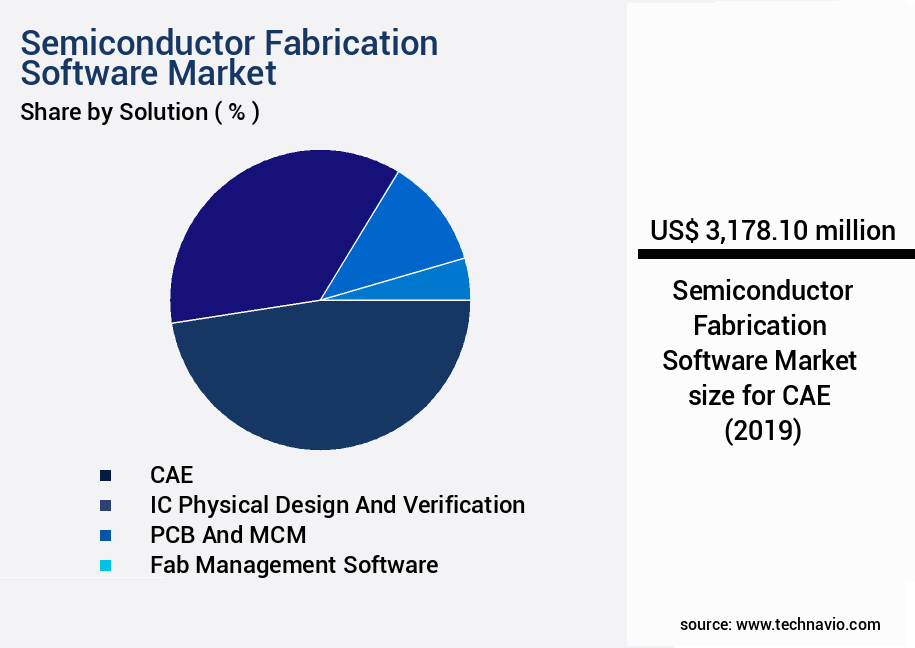 Semiconductor Fabrication Software Market
Share by Solution ( % )

CAE
IC Physical Design And Verification
PCB And MCM
Fab Management Software

US$ 3,178.10 million

Semiconductor Fabrication Software Market size for CAE (2019)

source: www.technavio.com